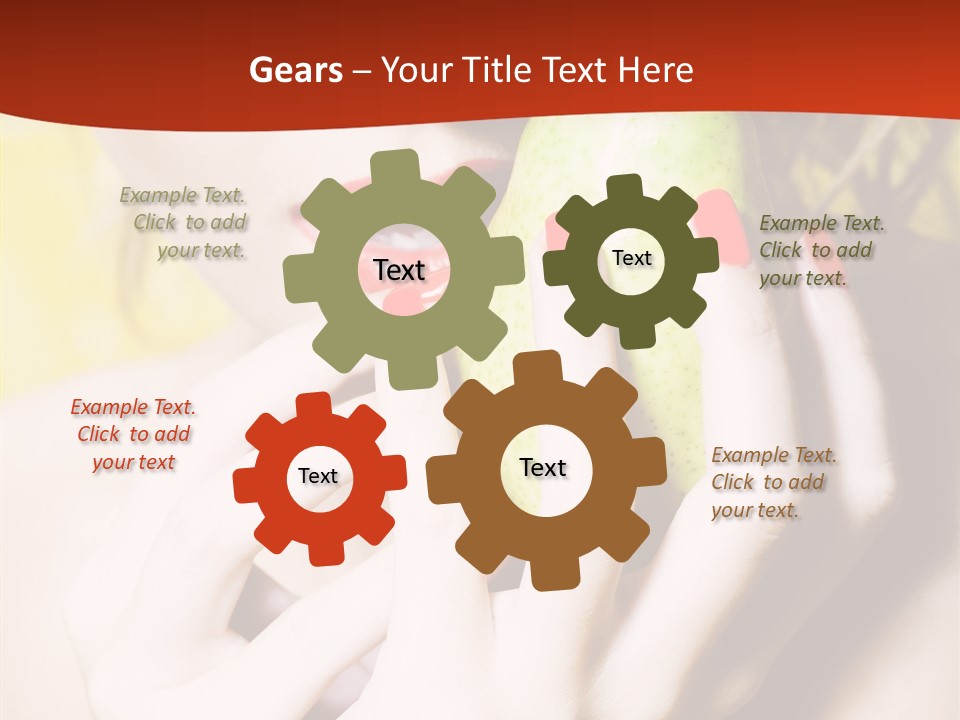 Gears – Your Title Text Here

Example Text. Click to add your text.

Text

Text

Example Text. Click to add your text.

Example Text. Click to add your text

Text

Text

Example Text. Click to add your text.